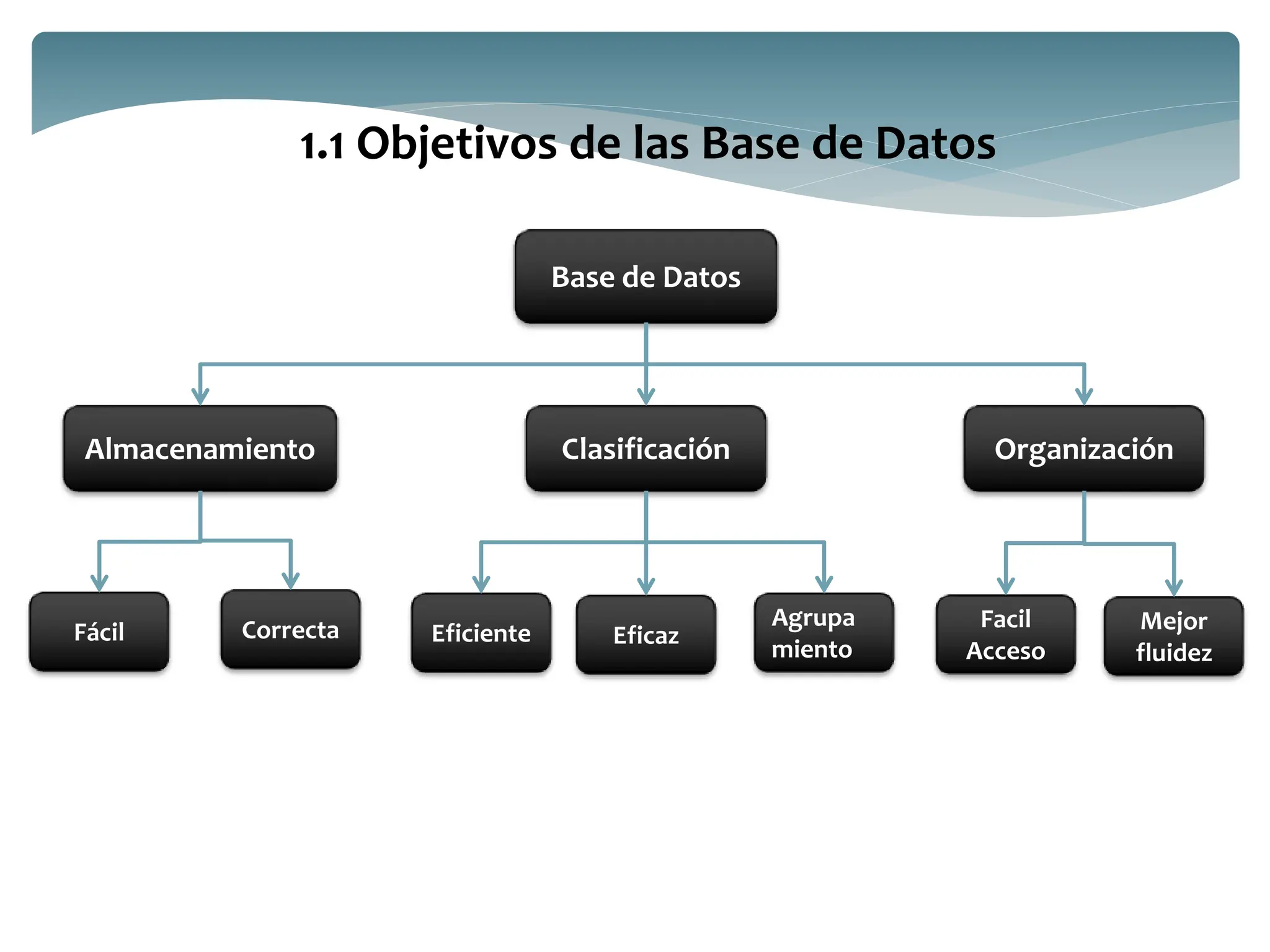 1.1 Objetivos de las Base de Datos

Base de Datos

Almacenamiento

Clasificación

Organización

Fácil

Correcta

Eficiente

Eficaz

Agrupa miento

Facil Acceso

Mejor fluidez